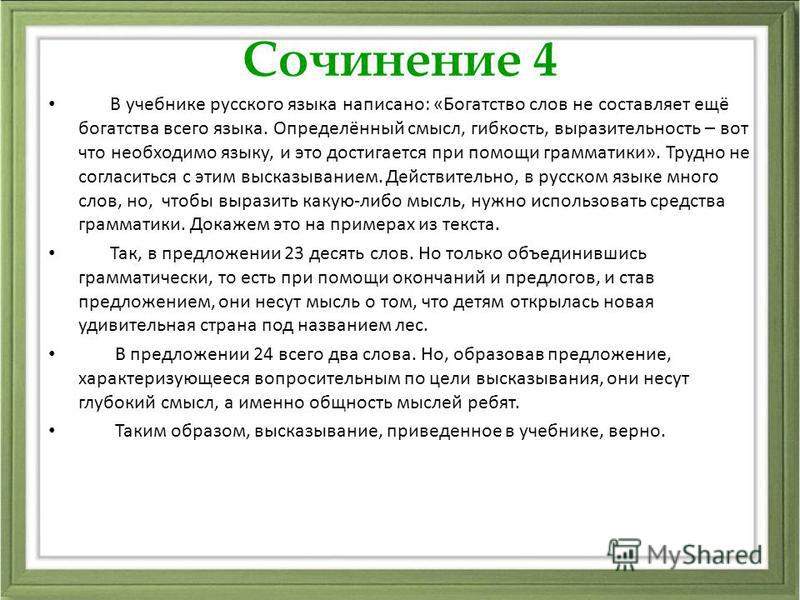 Сочинение 4

• В учебнике русского языка написано: «Богатство слов не составляет ещё богатства всего языка. Определённый смысл, гибкость, выразительность – вот что необходимо языку, и это достигается при помощи грамматики». Трудно не согласиться с этим высказыванием. Действительно, в русском языке много слов, но, чтобы выразить какую-либо мысль, нужно использовать средства грамматики. Докажем это на примерах из текста.

• Так, в предложении 23 десять слов. Но только объединившись грамматически, то есть при помощи окончаний и предлогов, и став предложением, они несут мысль о том, что детям открылась новая удивительная страна под названием лес.

• В предложении 24 всего два слова. Но, образовав предложение, характеризующееся вопросительным по цели высказывания, они несут глубокий смысл, а именно общность мыслей ребят.

• Таким образом, высказывание, приведенное в учебнике, верно.

MyShared